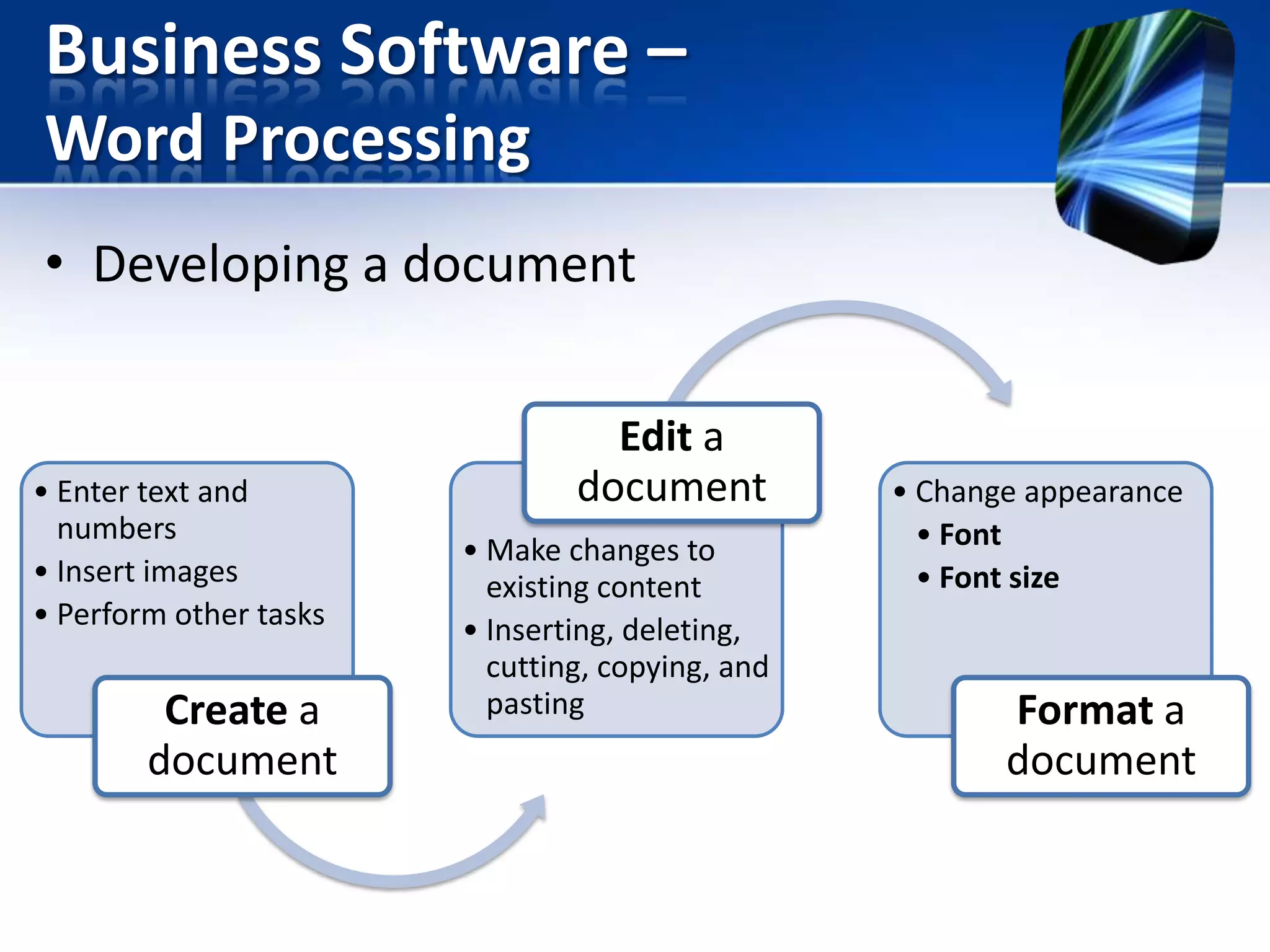 Business Software – Word Processing

• Developing a document

• Enter text and numbers
• Insert images
• Perform other tasks

Create a document

Edit a document

• Make changes to existing content
• Inserting, deleting, cutting, copying, and pasting

• Change appearance
  • Font
  • Font size

Format a document